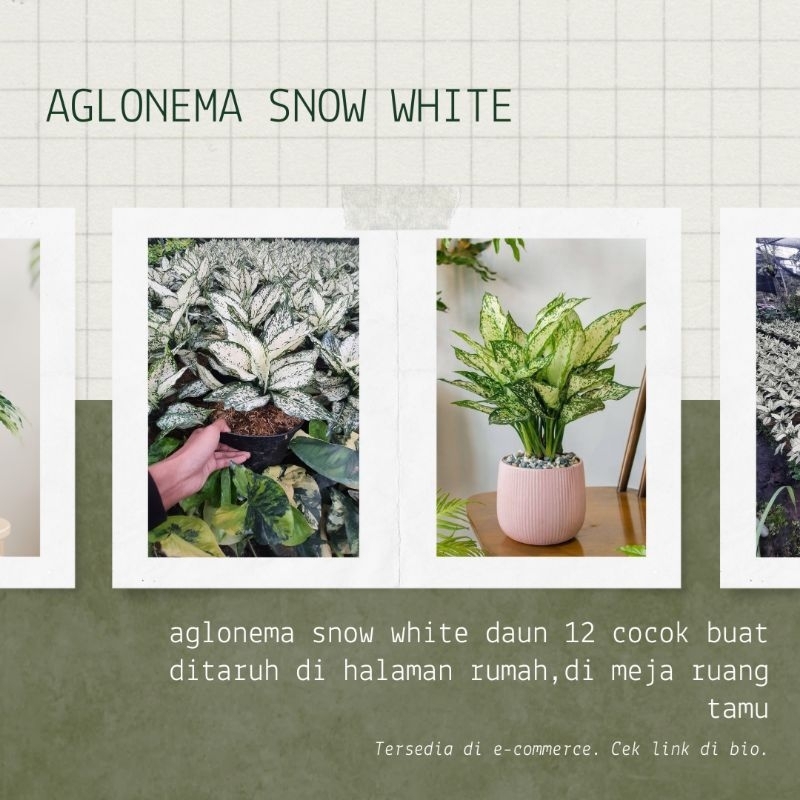 AGLONEMA SNOW WHITE

aglonema snow white daun 12 cocok buat ditaruh di halaman rumah,di meja ruang tamu

Tersedia di e-commerce. Cek link di bio.